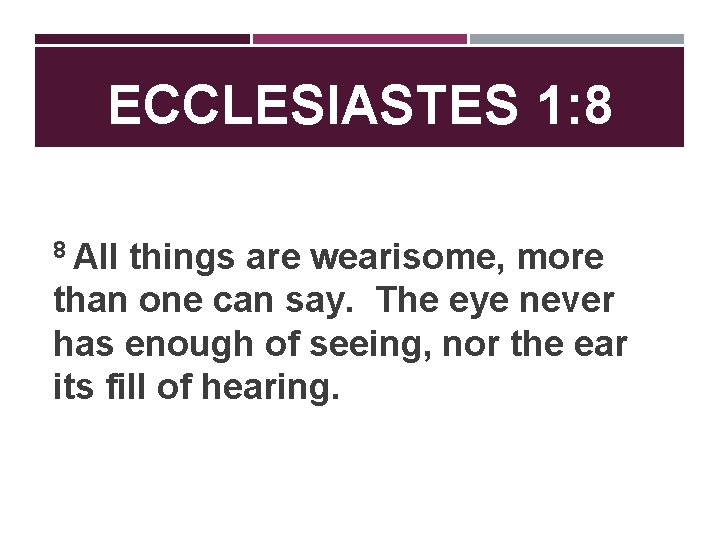 ECCLESIASTES 1:8

$^8$ All things are wearisome, more than one can say. The eye never has enough of seeing, nor the ear its fill of hearing.